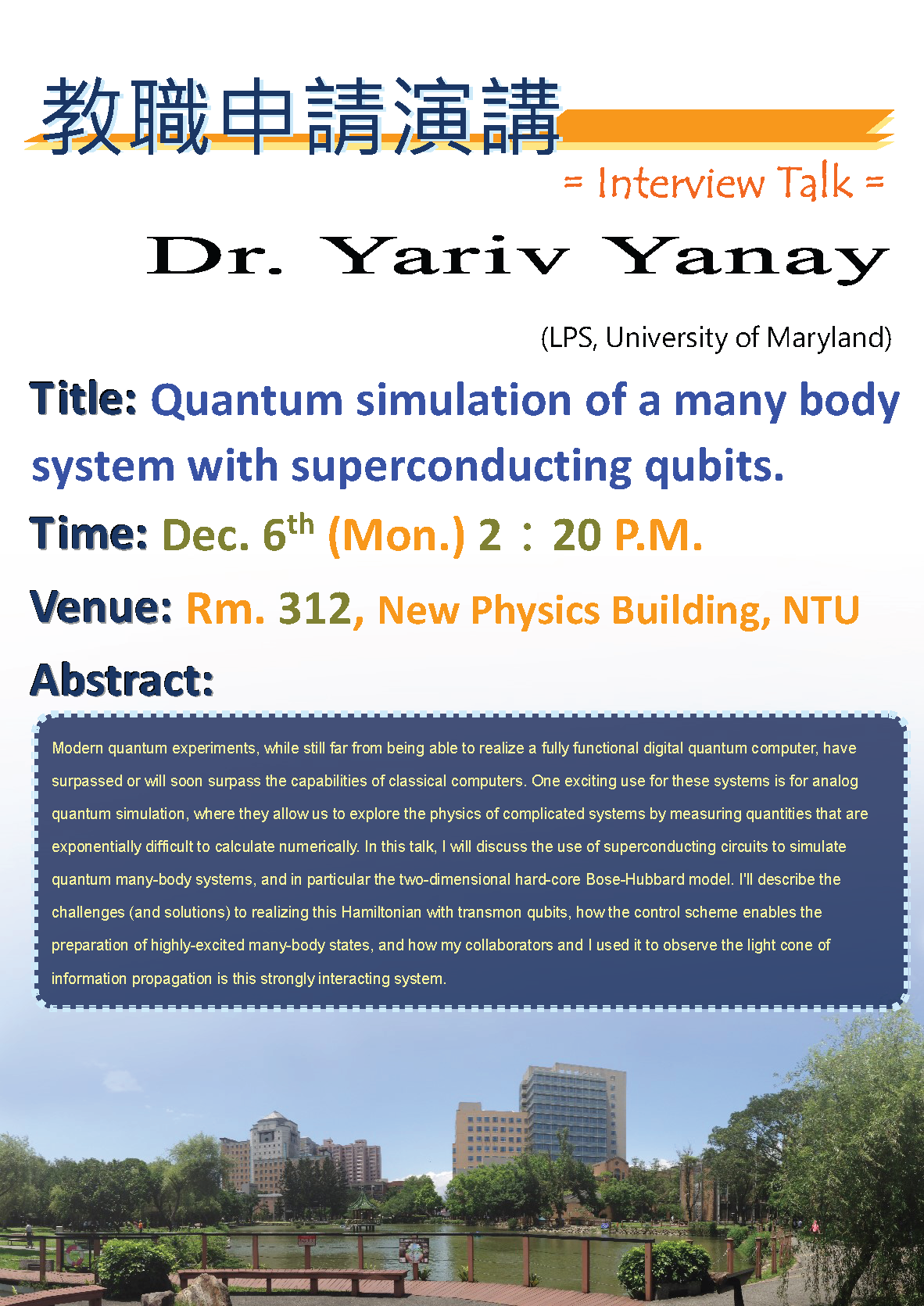 教職申請演講

= Interview Talk =

Dr. Yariv Yanay

(LPS, University of Maryland)

Title: Quantum simulation of a many body system with superconducting qubits.

Time: Dec. 6$^{th}$ (Mon.) 2：20 P.M.

Venue: Rm. 312, New Physics Building, NTU

Abstract:

Modern quantum experiments, while still far from being able to realize a fully functional digital quantum computer, have surpassed or will soon surpass the capabilities of classical computers. One exciting use for these systems is for analog quantum simulation, where they allow us to explore the physics of complicated systems by measuring quantities that are exponentially difficult to calculate numerically. In this talk, I will discuss the use of superconducting circuits to simulate quantum many-body systems, and in particular the two-dimensional hard-core Bose-Hubbard model. I'll describe the challenges (and solutions) to realizing this Hamiltonian with transmon qubits, how the control scheme enables the preparation of highly-excited many-body states, and how my collaborators and I used it to observe the light cone of information propagation is this strongly interacting system.